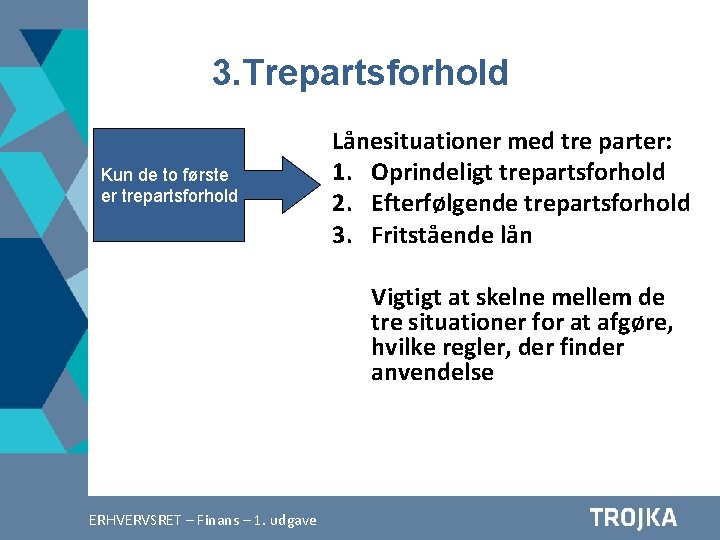 3.Trepartsforhold

Kun de to første er trepartsforhold

Lånesituationer med tre parter:
1. Oprindeligt trepartsforhold
2. Efterfølgende trepartsforhold
3. Fritstående lån

Vigtigt at skelne mellem de tre situationer for at afgøre, hvilke regler, der finder anvendelse

ERHVERVSRET – Finans – 1. udgave

TROJKA